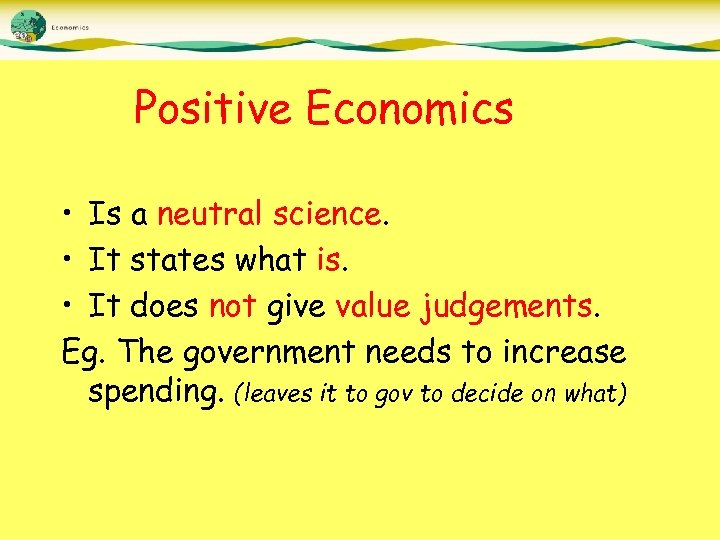 Economics

Positive Economics

• Is a neutral science.
• It states what is.
• It does not give value judgements.

Eg. The government needs to increase spending. (leaves it to gov to decide on what)